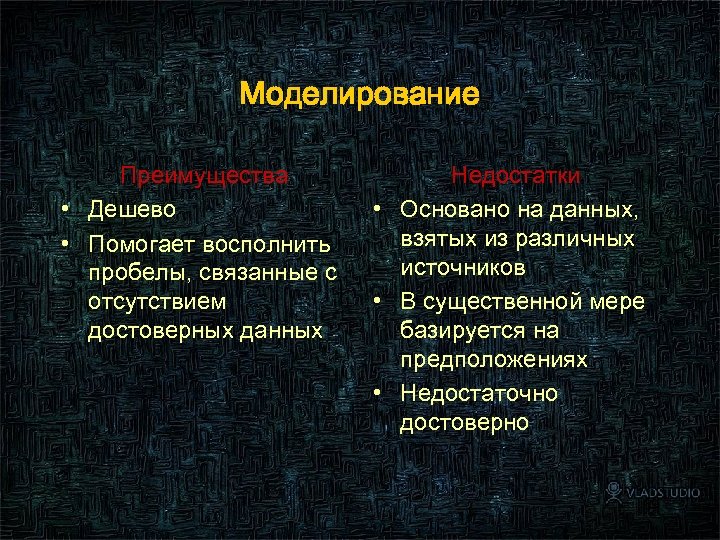 Моделирование

Преимущества
• Дешево
• Помогает восполнить пробелы, связанные с отсутствием достоверных данных

Недостатки
• Основано на данных, взятых из различных источников
• В существенной мере базируется на предположениях
• Недостаточно достоверно

VLADSTUDIO